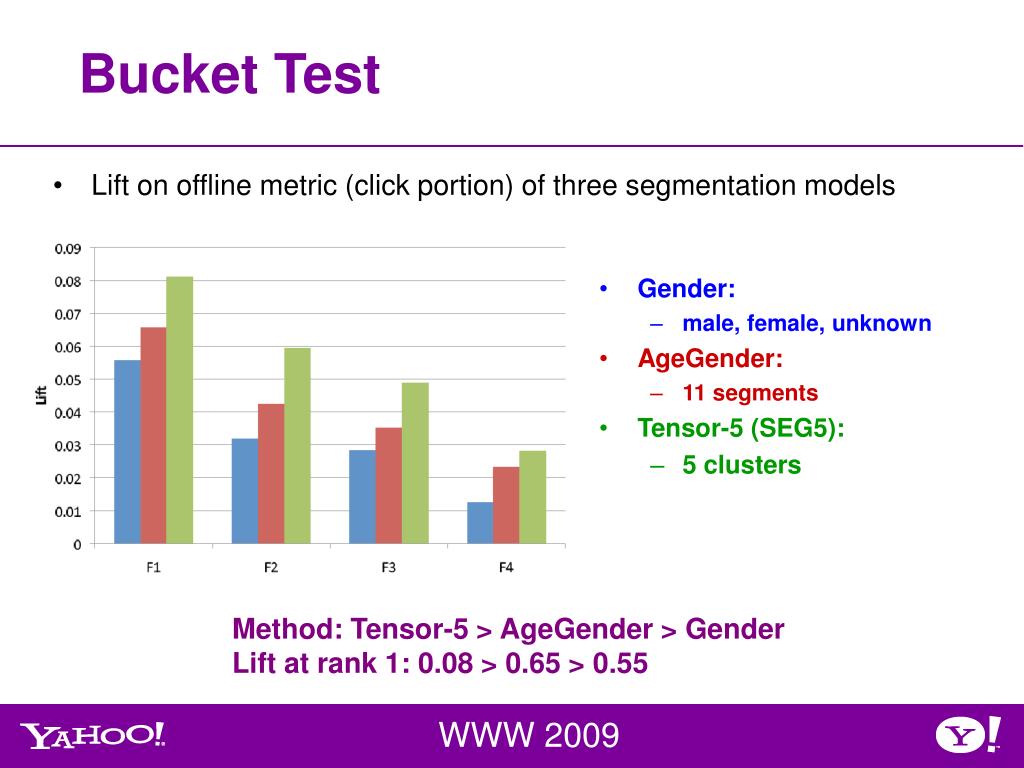 Bucket Test

• Lift on offline metric (click portion) of three segmentation models

0.09
0.08
0.07
0.06
0.05
0.04
0.03
0.02
0.01
0
Lift
F1
F2
F3
F4

• Gender:
– male, female, unknown
• AgeGender:
– 11 segments
• Tensor-5 (SEG5):
– 5 clusters

Method: Tensor-5 > AgeGender > Gender
Lift at rank 1: 0.08 > 0.65 > 0.55

YAHOO!

WWW 2009

Y!